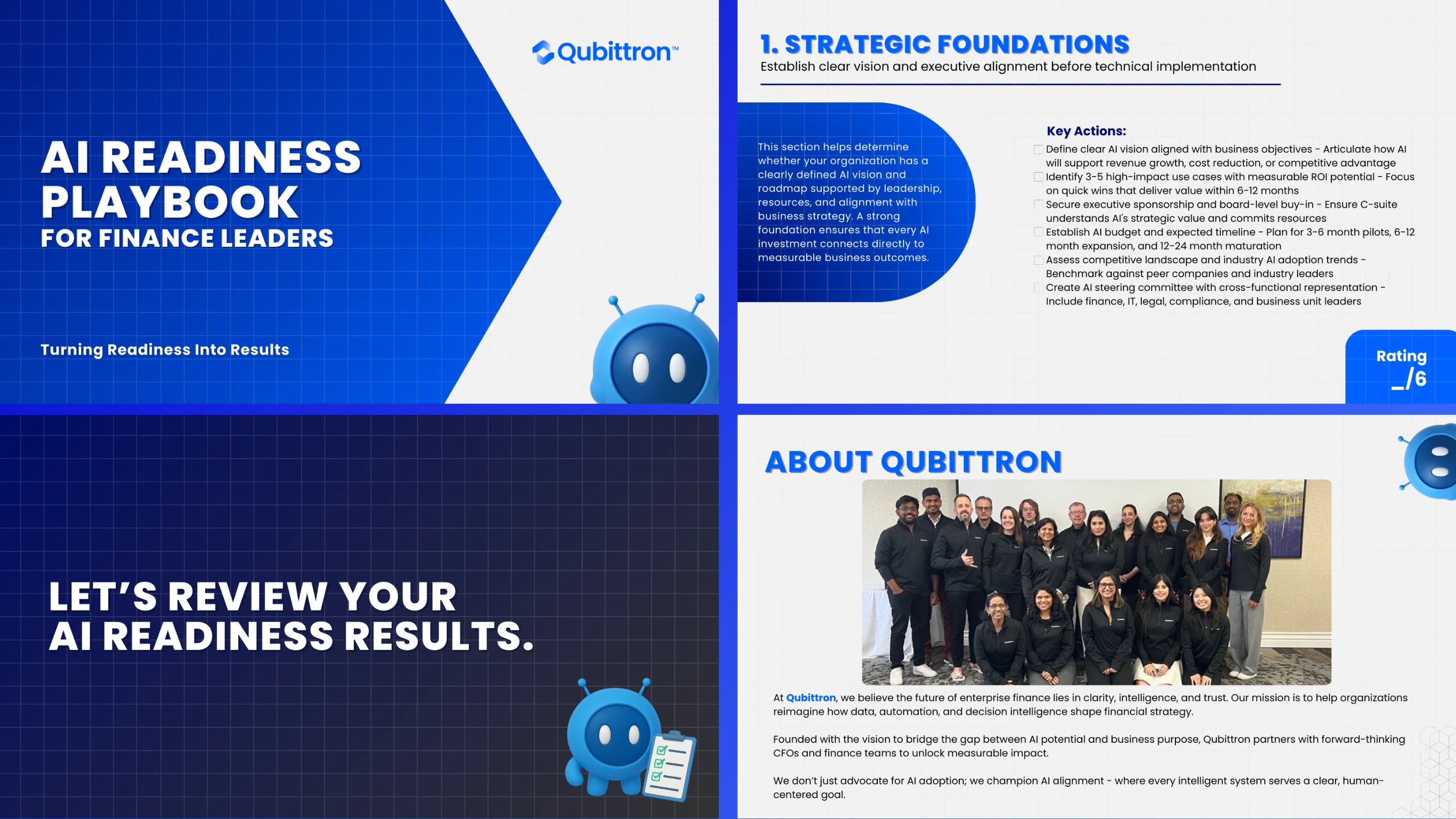 Qubittron™

AI READINESS PLAYBOOK
FOR FINANCE LEADERS

Turning Readiness Into Results

1. STRATEGIC FOUNDATIONS
Establish clear vision and executive alignment before technical implementation

This section helps determine whether your organization has a clearly defined AI vision and roadmap supported by leadership, resources, and alignment with business strategy. A strong foundation ensures that every AI investment connects directly to measurable business outcomes.

Key Actions:
Define clear AI vision aligned with business objectives - Articulate how AI will support revenue growth, cost reduction, or competitive advantage
Identify 3-5 high-impact use cases with measurable ROI potential - Focus on quick wins that deliver value within 6-12 months
Secure executive sponsorship and board-level buy-in - Ensure C-suite understands AI's strategic value and commits resources
Establish AI budget and expected timeline - Plan for 3-6 month pilots, 6-12 month expansion, and 12-24 month maturation
Assess competitive landscape and industry AI adoption trends - Benchmark against peer companies and industry leaders
Create AI steering committee with cross-functional representation - Include finance, IT, legal, compliance, and business unit leaders

Rating
_/6

LET'S REVIEW YOUR AI READINESS RESULTS.

ABOUT QUBITTRON

At Qubittron, we believe the future of enterprise finance lies in clarity, intelligence, and trust. Our mission is to help organizations reimagine how data, automation, and decision intelligence shape financial strategy.

Founded with the vision to bridge the gap between AI potential and business purpose, Qubittron partners with forward-thinking CFOs and finance teams to unlock measurable impact.

We don't just advocate for AI adoption; we champion AI alignment - where every intelligent system serves a clear, human-centered goal.